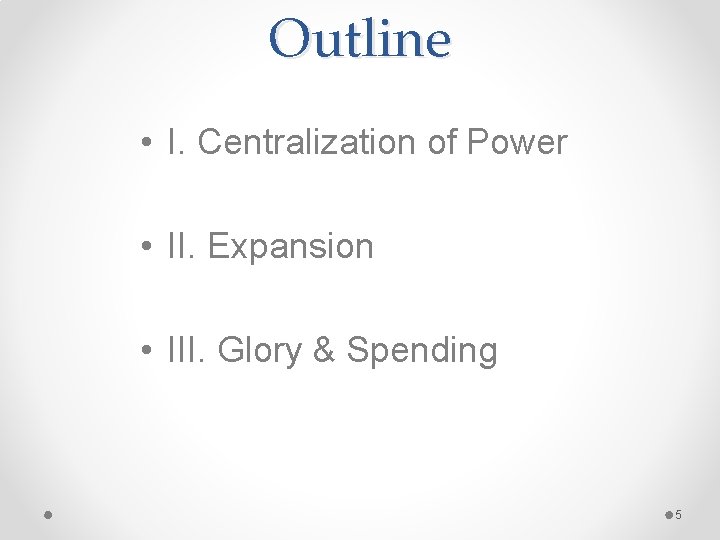 Outline

• I. Centralization of Power

• II. Expansion

• III. Glory & Spending

5